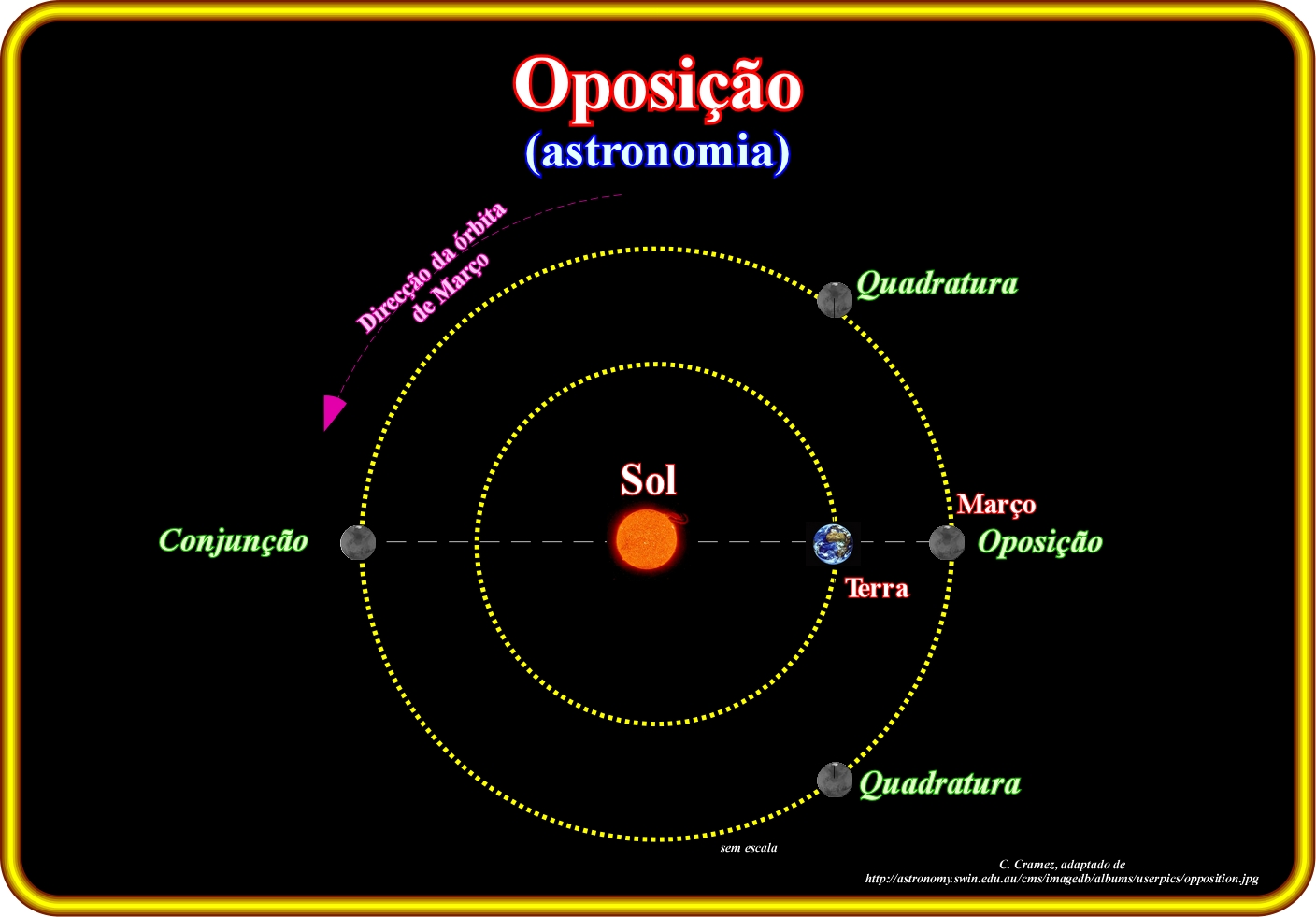 Oposição
(astronomia)

Direcção da órbita de Março

Quadratura

Sol

Conjunção

Março

Oposição

Terra

Quadratura

sem escala

C. Cramez, adaptado de
http://astronomy.swin.edu.au/cms/imagedb/albums/userpics/opposition.jpg